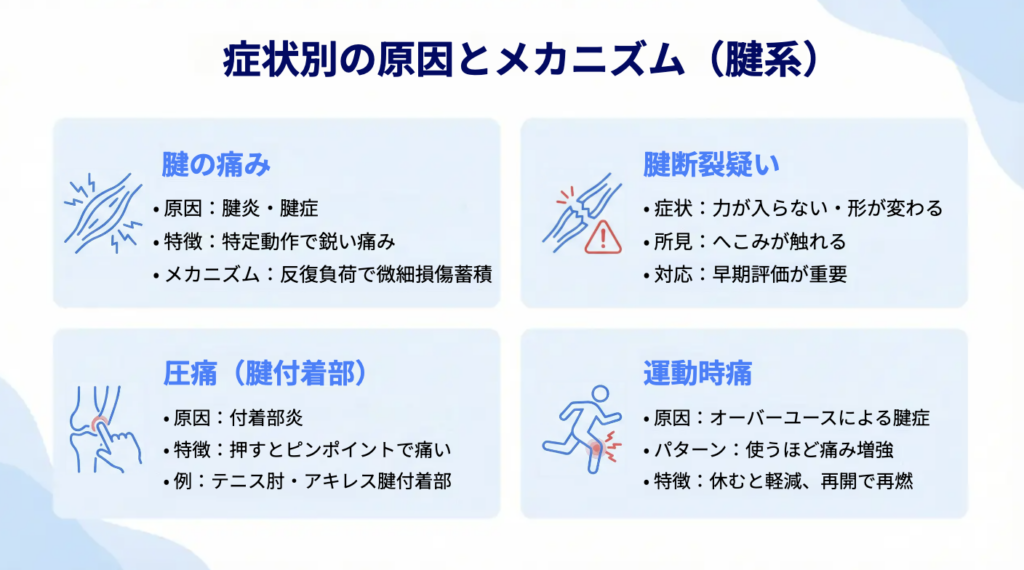 症状別の原因とメカニズム（腱系）

腱の痛み
• 原因：腱炎・腱症
• 特徴：特定動作で鋭い痛み
• メカニズム：反復負荷で微細損傷蓄積

腱断裂疑い
• 症状：力が入らない・形が変わる
• 所見：へこみが触れる
• 対応：早期評価が重要

圧痛（腱付着部）
• 原因：付着部炎
• 特徴：押すとピンポイントで痛い
• 例：テニス肘・アキレス腱付着部

運動時痛
• 原因：オーバーユースによる腱症
• パターン：使うほど痛み増強
• 特徴：休むと軽減、再開で再燃